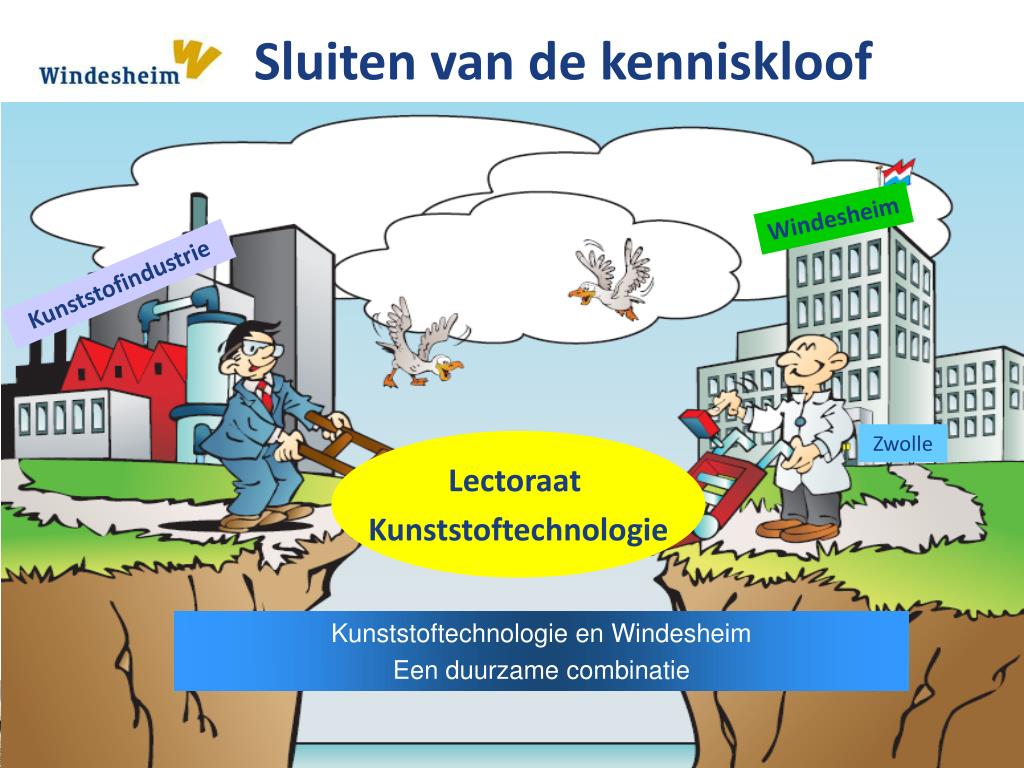 Windesheim

Sluiten van de kenniskloof

Kunststofindustrie

Windesheim

Zwolle

Lectoraat
Kunststoftechnologie

Kunststoftechnologie en Windesheim
Een duurzame combinatie